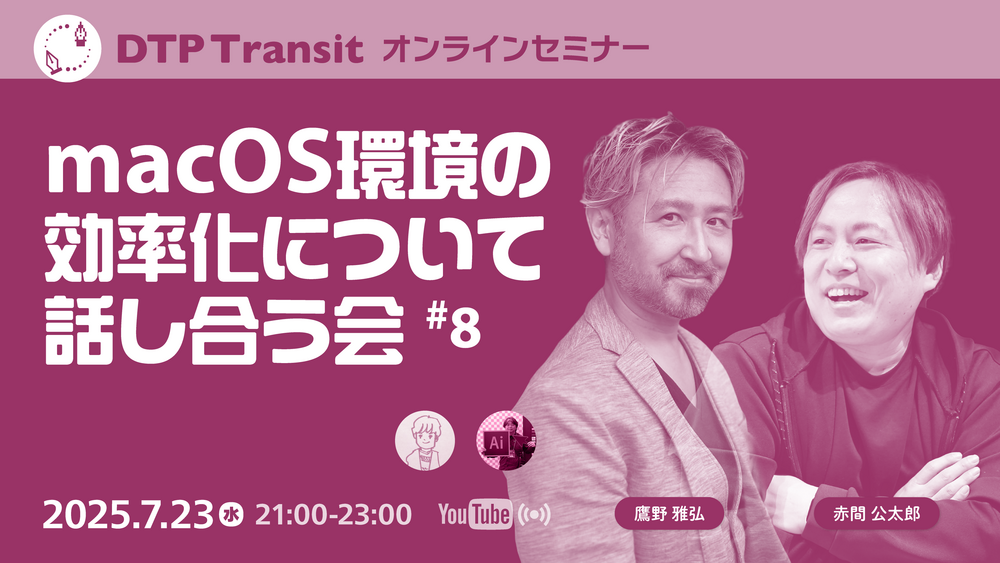 DTP Transit オンラインセミナー

macOS環境の効率化について話し合う会 #8

Ai

2025.7.23 水 21:00-23:00

YouTube

鷹野 雅弘

赤間 公太郎